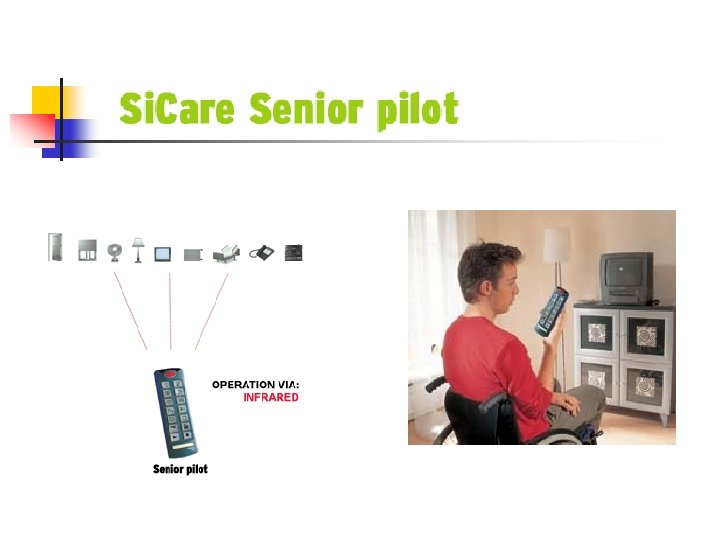 SiCare Senior pilot

OPERATION VIA:
INFRARED

Senior pilot